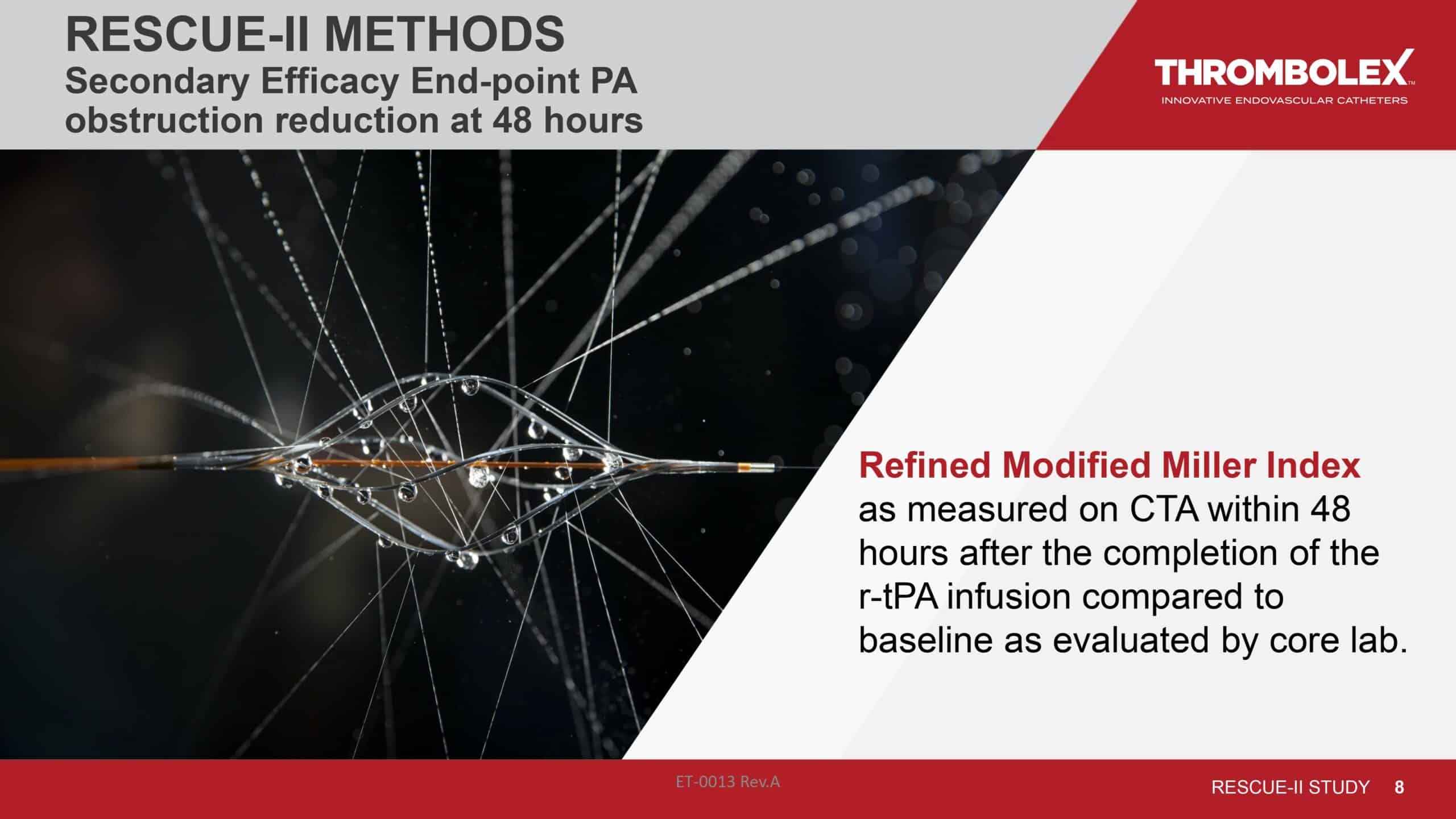 RESCUE-II METHODS
Secondary Efficacy End-point PA obstruction reduction at 48 hours

THROMBOLEX™
INNOVATIVE ENDOVASCULAR CATHETERS

Refined Modified Miller Index as measured on CTA within 48 hours after the completion of the r-tPA infusion compared to baseline as evaluated by core lab.

ET-0013 Rev.A

RESCUE-II STUDY 8